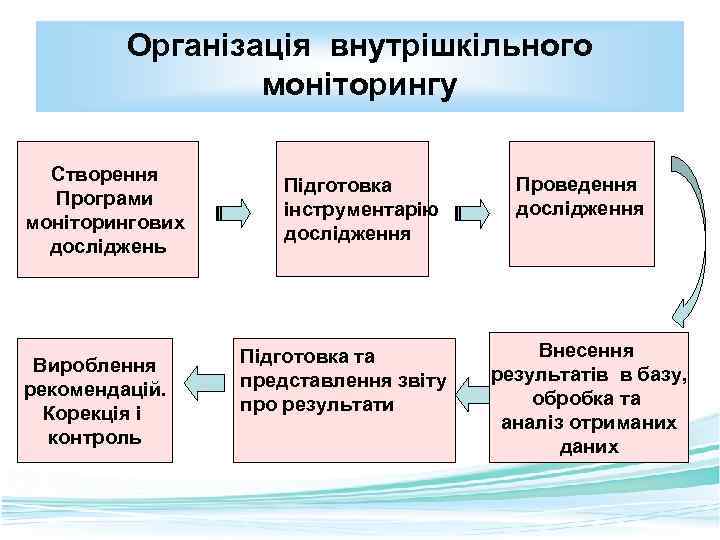 Організація внутрішкільного моніторингу

Створення Програми моніторингових досліджень

Підготовка інструментарію дослідження

Проведення дослідження

Внесення результатів в базу, обробка та аналіз отриманих даних

Підготовка та представлення звіту про результати

Вироблення рекомендацій. Корекція і контроль